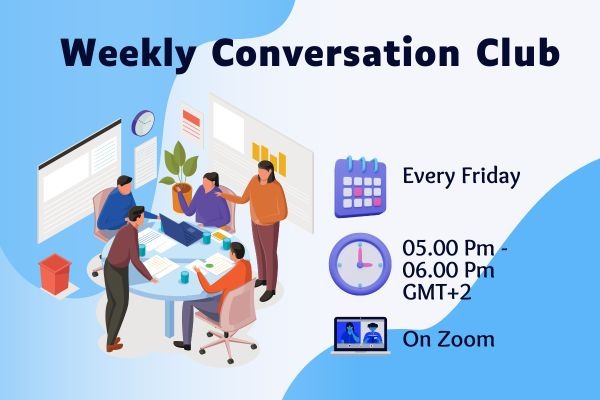 Weekly Conversation Club

Every Friday

05.00 Pm - 06.00 Pm GMT+2

On Zoom